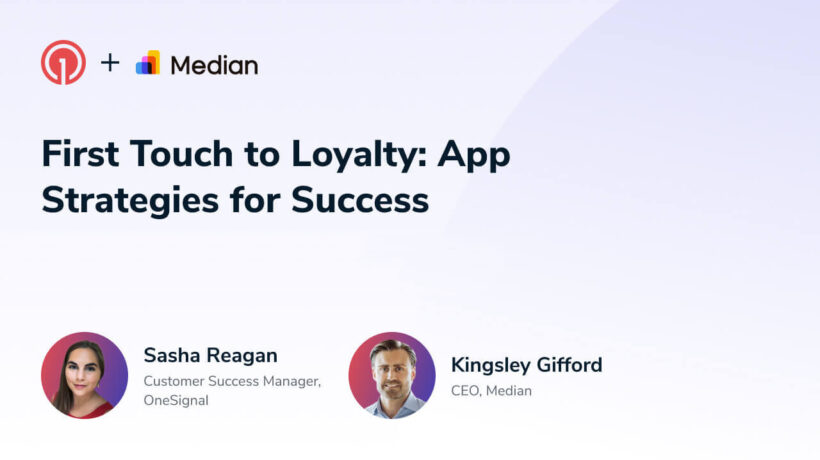 + Median

First Touch to Loyalty: App Strategies for Success

Sasha Reagan
Customer Success Manager, OneSignal

Kingsley Gifford
CEO, Median